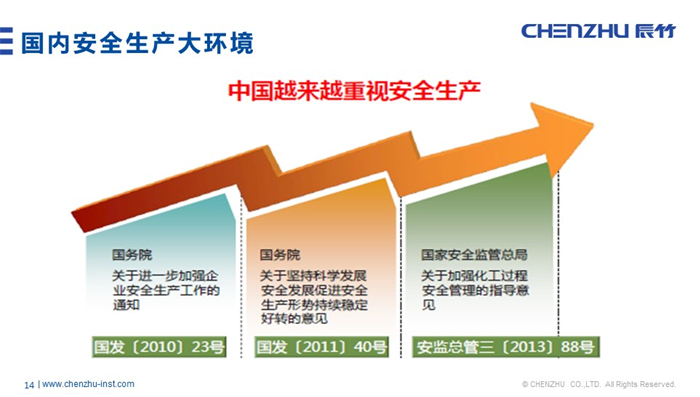 国内安全生产大环境

CHENZHU 辰竹

中国越来越重视安全生产

国务院

关于进一步加强企业安全生产工作的通知

国发〔2010〕23号

国务院

关于坚持科学发展安全发展促进安全生产形势持续稳定好转的意见

国发〔2011〕40号

国家安全监管总局

关于加强化工过程安全管理的指导意见

安监总管三〔2013〕88号

14 | www.chenzhu-inst.com

© CHENZHU CO.,LTD. All Rights Reserved.